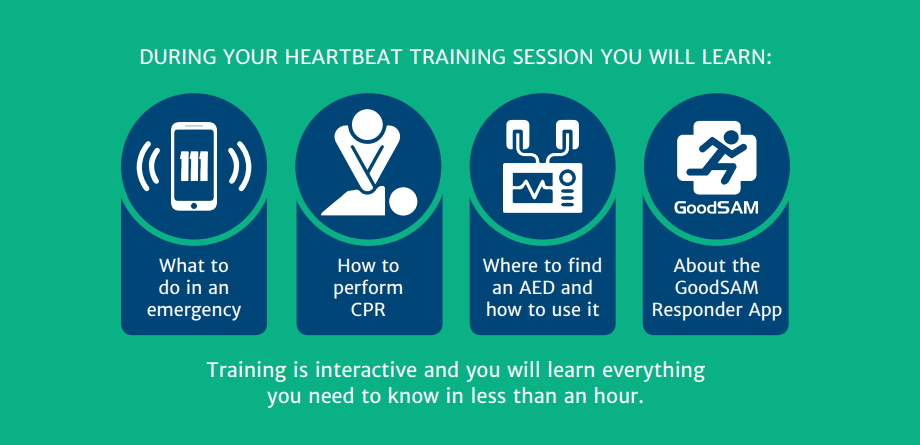 DURING YOUR HEARTBEAT TRAINING SESSION YOU WILL LEARN:

111

What to do in an emergency

How to perform CPR

Where to find an AED and how to use it

GoodSAM

About the GoodSAM Responder App

Training is interactive and you will learn everything you need to know in less than an hour.